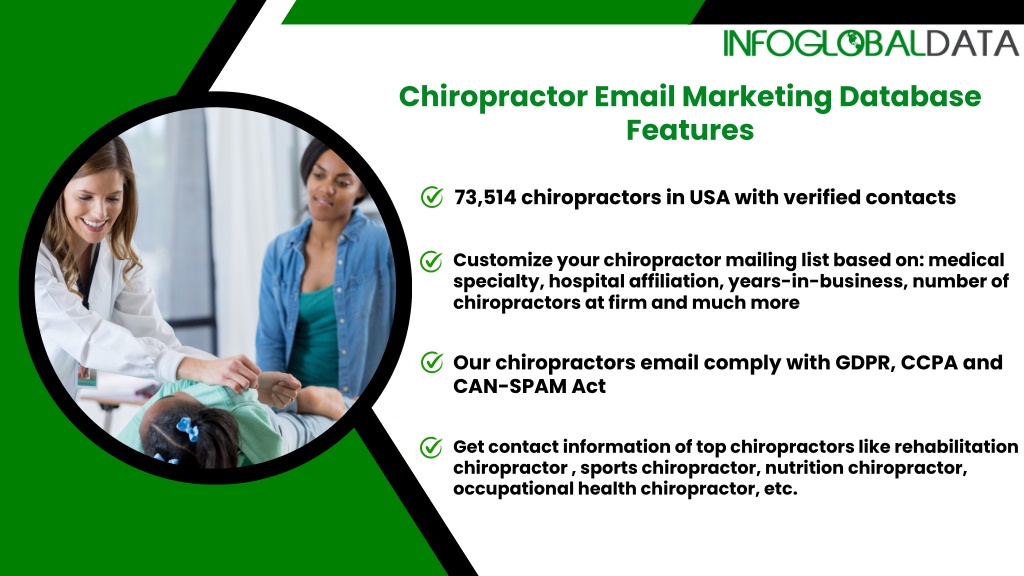 INFOGLOBALDATA

Chiropractor Email Marketing Database Features

73,514 chiropractors in USA with verified contacts

Customize your chiropractor mailing list based on: medical specialty, hospital affiliation, years-in-business, number of chiropractors at firm and much more

Our chiropractors email comply with GDPR, CCPA and CAN-SPAM Act

Get contact information of top chiropractors like rehabilitation chiropractor , sports chiropractor, nutrition chiropractor, occupational health chiropractor, etc.